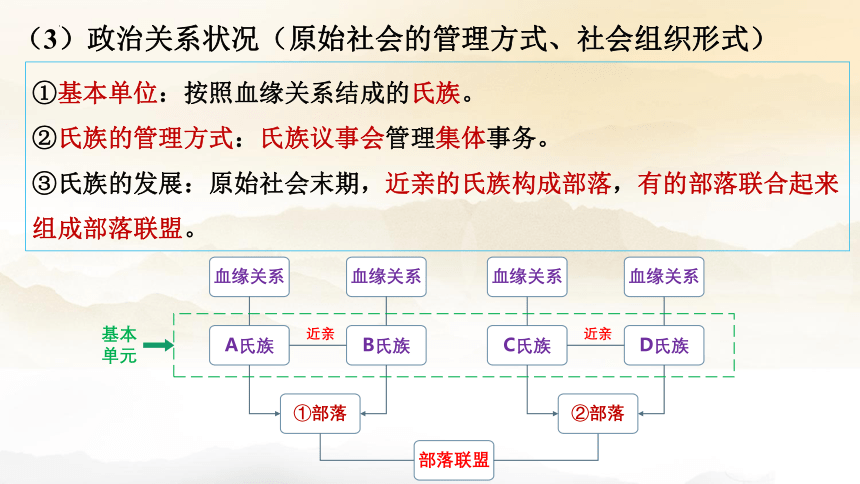 （3）政治关系状况（原始社会的管理方式、社会组织形式）

①基本单位：按照血缘关系结成的氏族。

②氏族的管理方式：氏族议事会管理集体事务。

③氏族的发展：原始社会末期，近亲的氏族构成部落，有的部落联合起来组成部落联盟。

血缘关系
血缘关系
血缘关系
血缘关系

基本单元

A氏族
近亲
B氏族
C氏族
近亲
D氏族

①部落
②部落

部落联盟